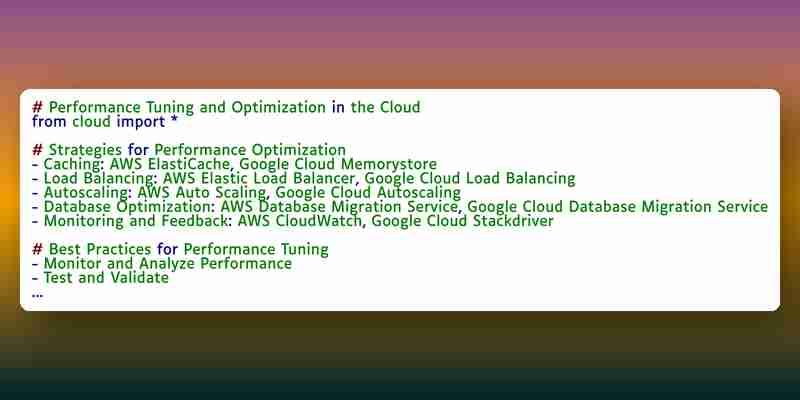 # Performance Tuning and Optimization in the Cloud
from cloud import *

# Strategies for Performance Optimization
- Caching: AWS ElastiCache, Google Cloud Memorystore
- Load Balancing: AWS Elastic Load Balancer, Google Cloud Load Balancing
- Autoscaling: AWS Auto Scaling, Google Cloud Autoscaling
- Database Optimization: AWS Database Migration Service, Google Cloud Database Migration Service
- Monitoring and Feedback: AWS CloudWatch, Google Cloud Stackdriver

# Best Practices for Performance Tuning
- Monitor and Analyze Performance
- Test and Validate
...